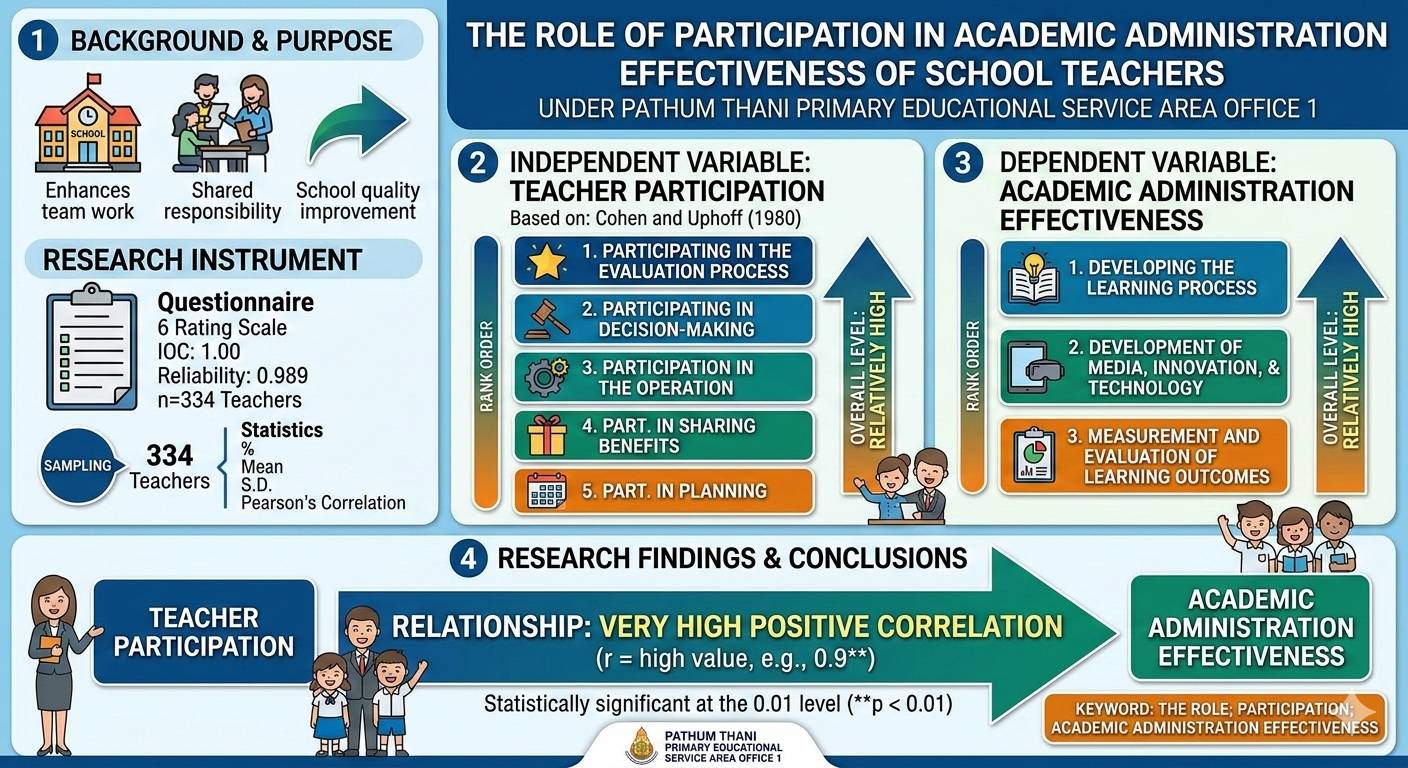 THE ROLE OF PARTICIPATION IN ACADEMIC ADMINISTRATION EFFECTIVENESS OF SCHOOL TEACHERS
UNDER PATHUM THANI PRIMARY EDUCATIONAL SERVICE AREA OFFICE 1

1 BACKGROUND & PURPOSE

SCHOOL

Enhances team work

Shared responsibility

School quality improvement

RESEARCH INSTRUMENT

Questionnaire
6 Rating Scale
IOC: 1.00
Reliability: 0.989
n=334 Teachers

SAMPLING

334 Teachers

Statistics
%
Mean
S.D.
Pearson's Correlation

2 INDEPENDENT VARIABLE: TEACHER PARTICIPATION
Based on: Cohen and Uphoff (1980)

RANK ORDER

1. PARTICIPATING IN THE EVALUATION PROCESS
2. PARTICIPATING IN DECISION-MAKING
3. PARTICIPATION IN THE OPERATION
4. PART. IN SHARING BENEFITS
5. PART. IN PLANNING

OVERALL LEVEL: RELATIVELY HIGH

3 DEPENDENT VARIABLE: ACADEMIC ADMINISTRATION EFFECTIVENESS

RANK ORDER

1. DEVELOPING THE LEARNING PROCESS
2. DEVELOPMENT OF MEDIA, INNOVATION, & TECHNOLOGY
3. MEASUREMENT AND EVALUATION OF LEARNING OUTCOMES

OVERALL LEVEL: RELATIVELY HIGH

4 RESEARCH FINDINGS & CONCLUSIONS

TEACHER PARTICIPATION

RELATIONSHIP: VERY HIGH POSITIVE CORRELATION
(r = high value, e.g., 0.9**)

Statistically significant at the 0.01 level (**p < 0.01)

ACADEMIC ADMINISTRATION EFFECTIVENESS

KEYWORD: THE ROLE; PARTICIPATION; ACADEMIC ADMINISTRATION EFFECTIVENESS

PATHUM THANI
PRIMARY EDUCATIONAL SERVICE AREA OFFICE 1